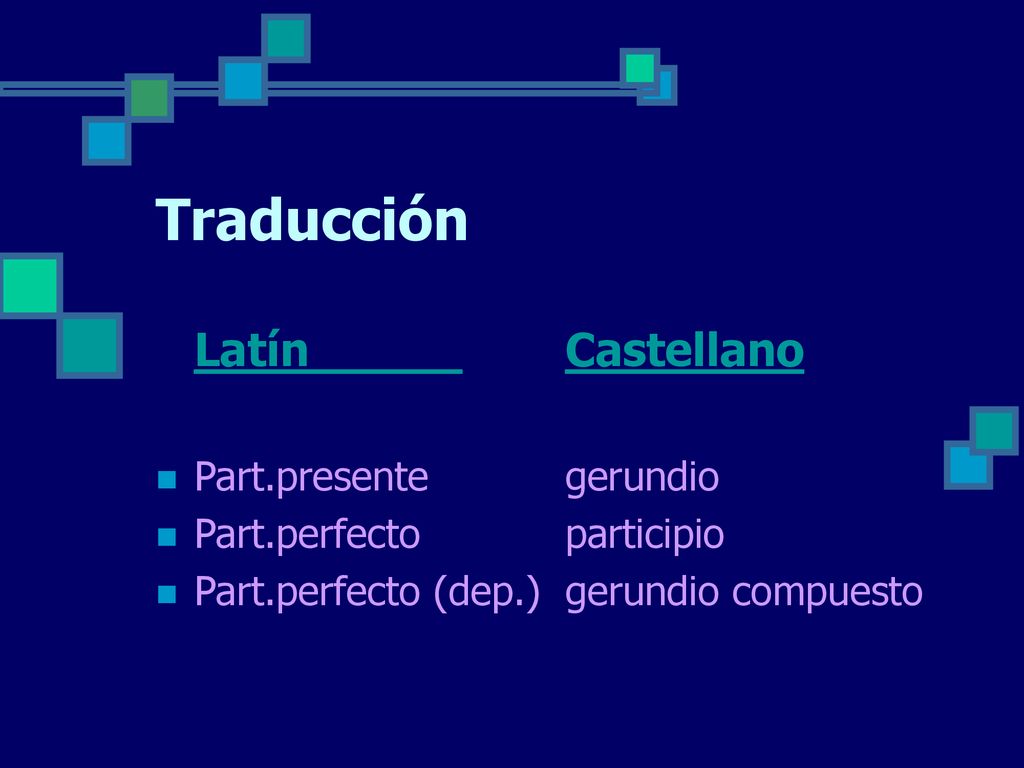 Traducción

| Latín | Castellano |
|---|---|
| Part.presente | gerundio |
| Part.perfecto | participio |
| Part.perfecto (dep.) | gerundio compuesto |